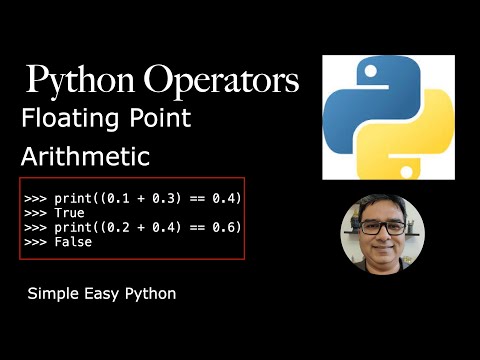 Python Operators

Floating Point Arithmetic

>>> print((0.1 + 0.3) == 0.4)
>>> True
>>> print((0.2 + 0.4) == 0.6)
>>> False

Simple Easy Python